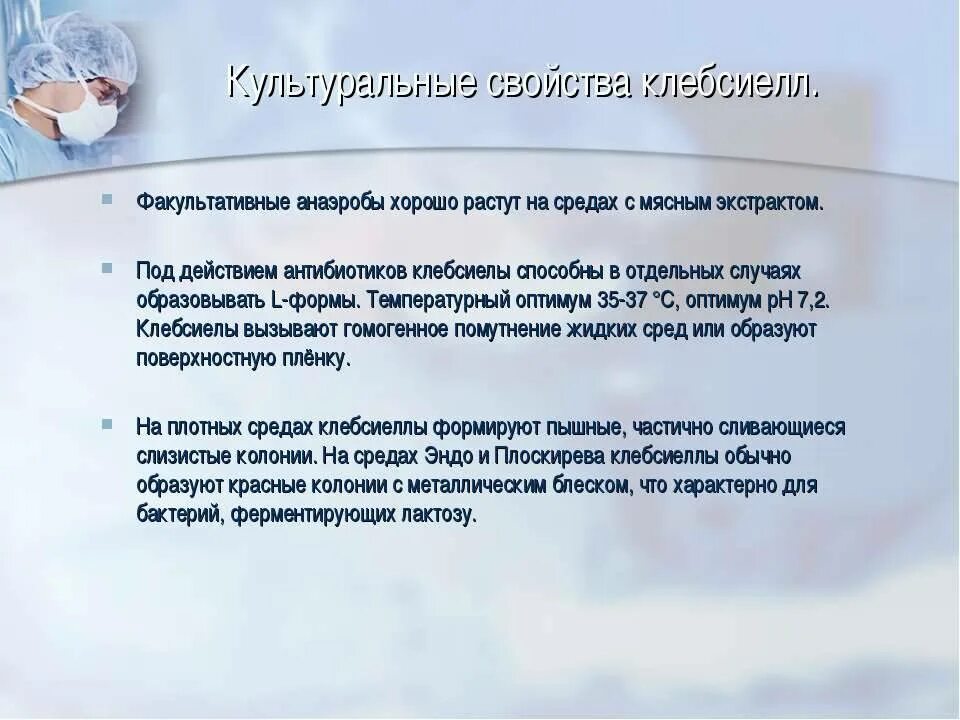 Культуральные свойства клебсиелл.

Факультативные анаэробы хорошо растут на средах с мясным экстрактом.

Под действием антибиотиков клебсиелы способны в отдельных случаях образовывать L-формы. Температурный оптимум 35-37 °C, оптимум pH 7,2. Клебсиелы вызывают гомогенное помутнение жидких сред или образуют поверхностную плёнку.

На плотных средах клебсиеллы формируют пышные, частично сливающиеся слизистые колонии. На средах Эндо и Плоскирева клебсиеллы обычно образуют красные колонии с металлическим блеском, что характерно для бактерий, ферментирующих лактозу.